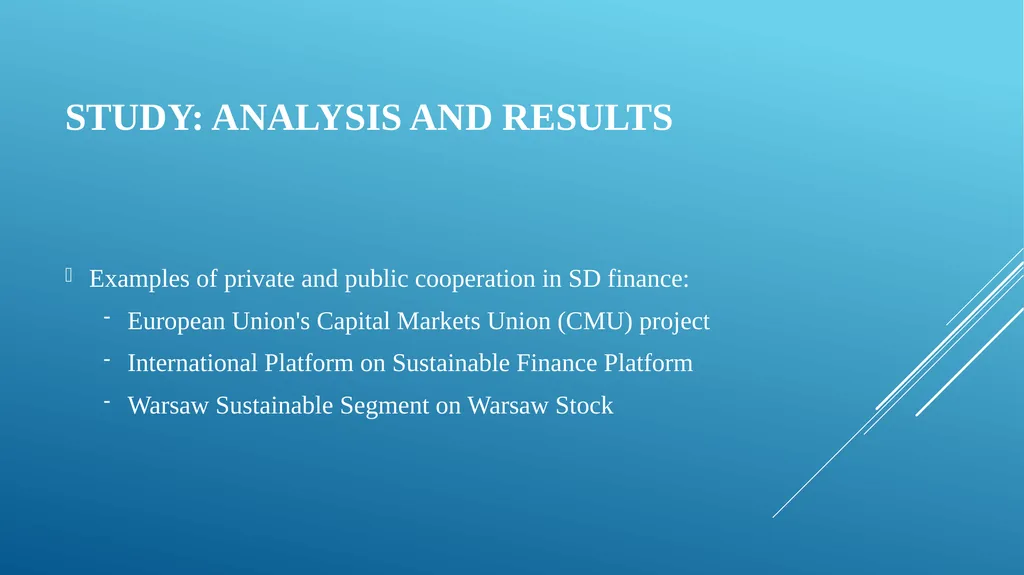 STUDY: ANALYSIS AND RESULTS

Examples of private and public cooperation in SD finance:

- European Union's Capital Markets Union (CMU) project
- International Platform on Sustainable Finance Platform
- Warsaw Sustainable Segment on Warsaw Stock